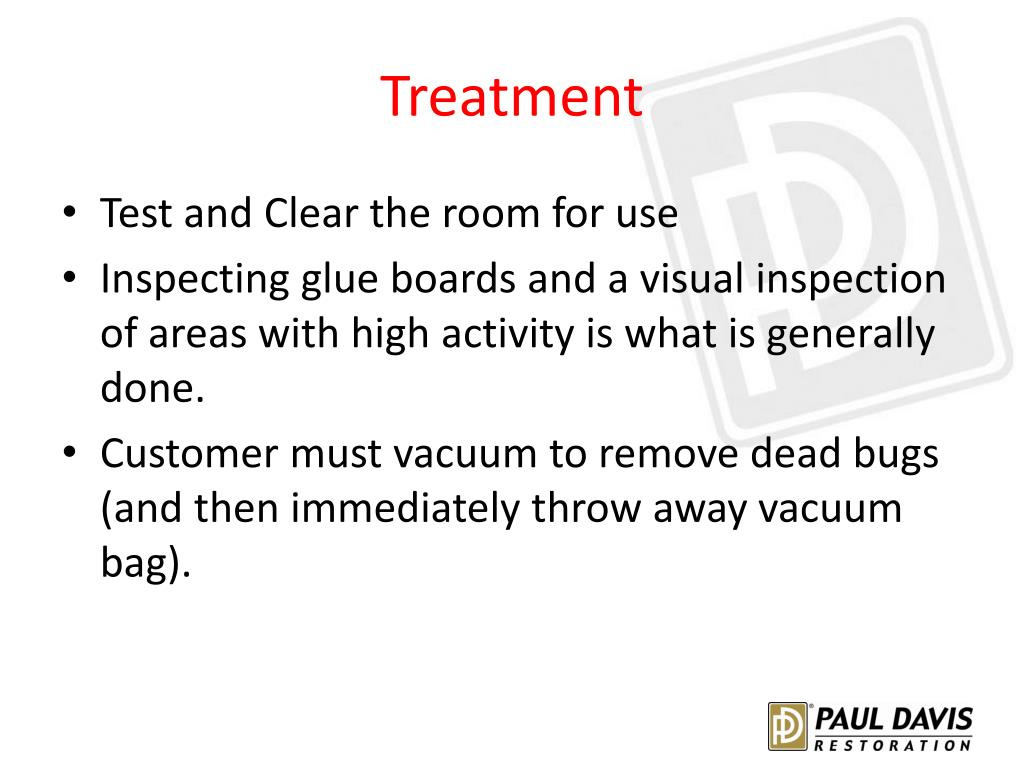 Treatment

• Test and Clear the room for use
• Inspecting glue boards and a visual inspection of areas with high activity is what is generally done.
• Customer must vacuum to remove dead bugs (and then immediately throw away vacuum bag).

PAUL DAVIS
RESTORATION